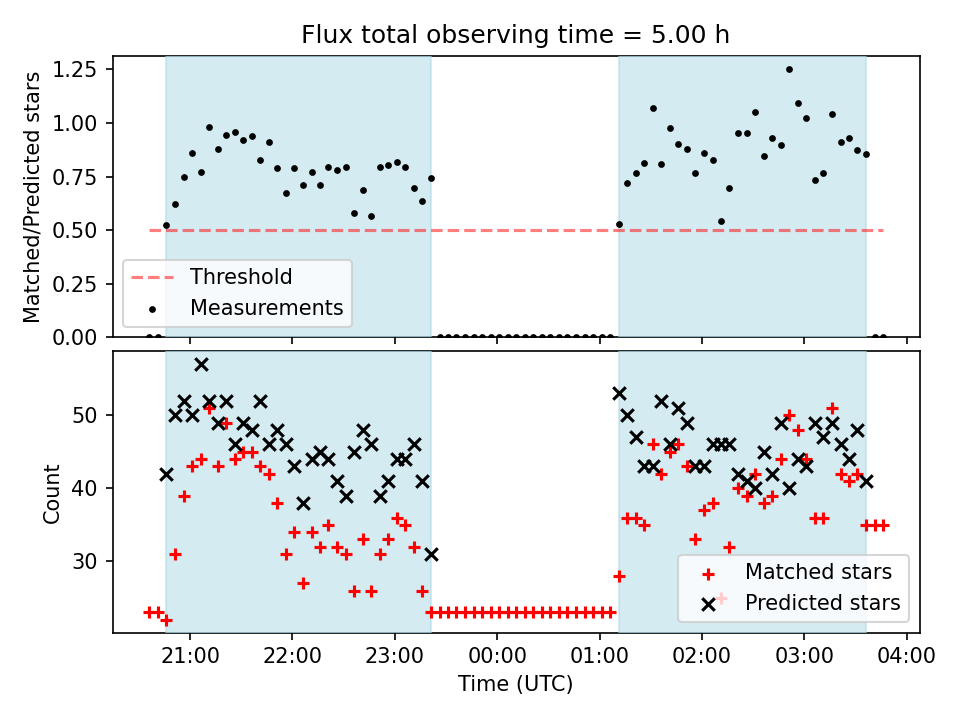 Flux total observing time = 5.00 h

Matched/Predicted stars

1.25
1.00
0.75
0.50
0.25
0.00

Threshold
Measurements

Count

50
40
30

Matched stars
Predicted stars

21:00
22:00
23:00
00:00
01:00
02:00
03:00
04:00

Time (UTC)